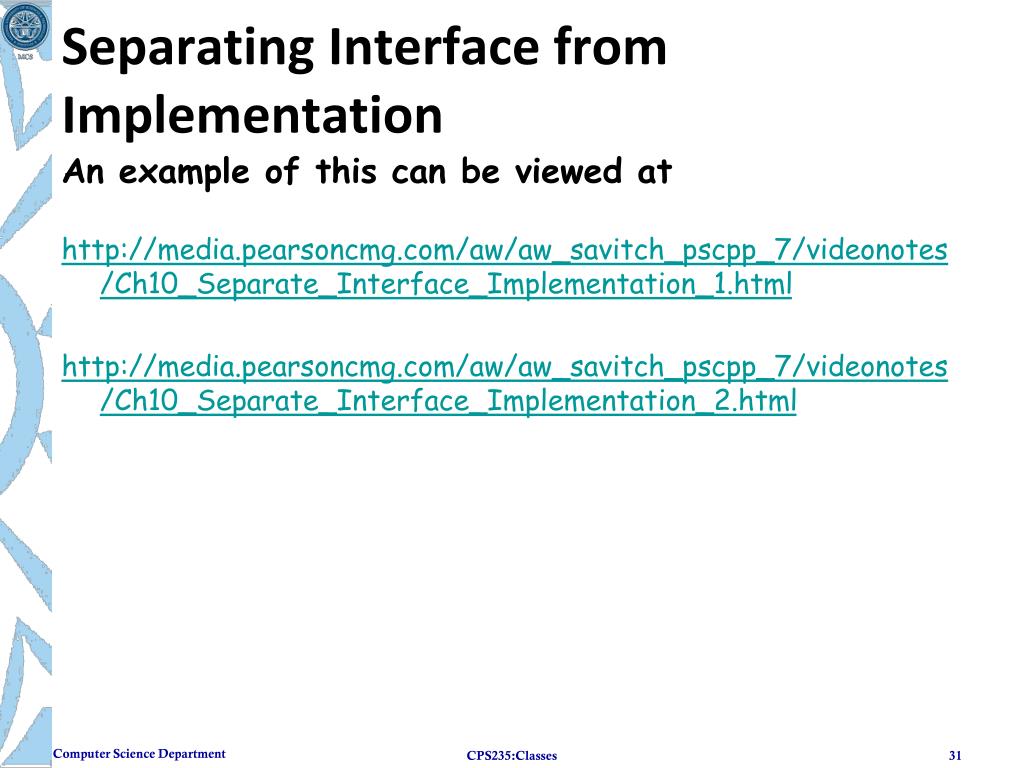 MCS

Separating Interface from Implementation

An example of this can be viewed at

http://media.pearsoncmg.com/aw/aw_savitch_pscpp_7/videonotes/Ch10_Separate_Interface_Implementation_1.html

http://media.pearsoncmg.com/aw/aw_savitch_pscpp_7/videonotes/Ch10_Separate_Interface_Implementation_2.html

Computer Science Department

CPS235:Classes

31